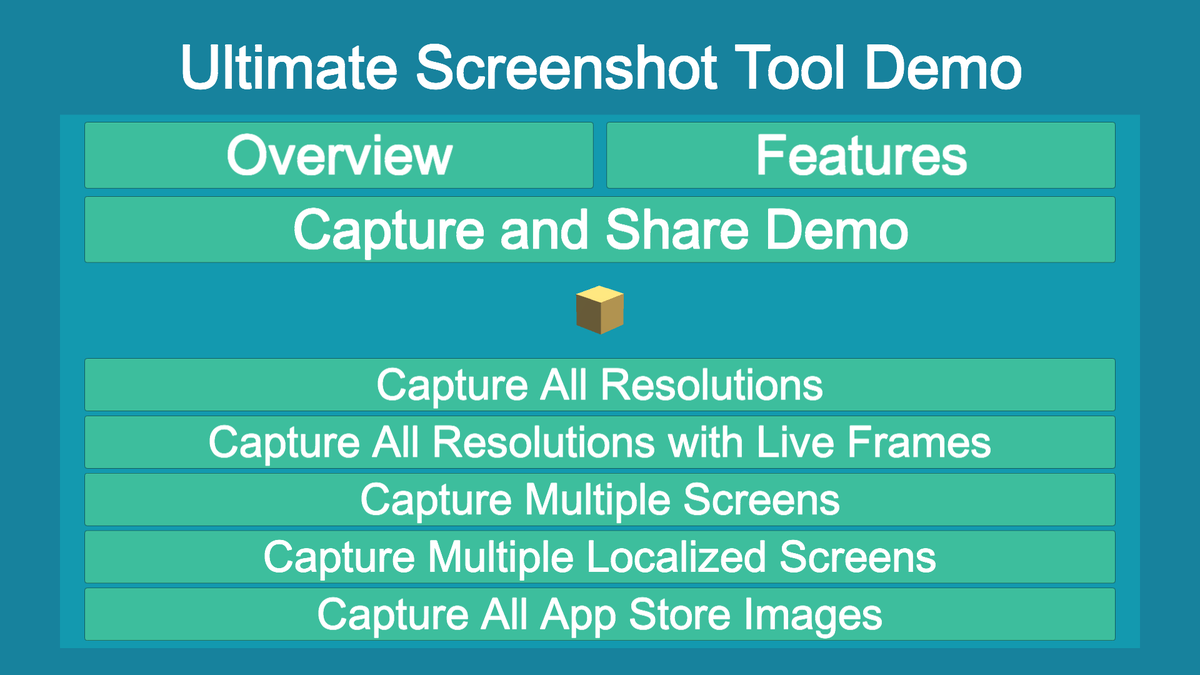 Ultimate Screenshot Tool Demo

Overview

Features

Capture and Share Demo

Capture All Resolutions

Capture All Resolutions with Live Frames

Capture Multiple Screens

Capture Multiple Localized Screens

Capture All App Store Images